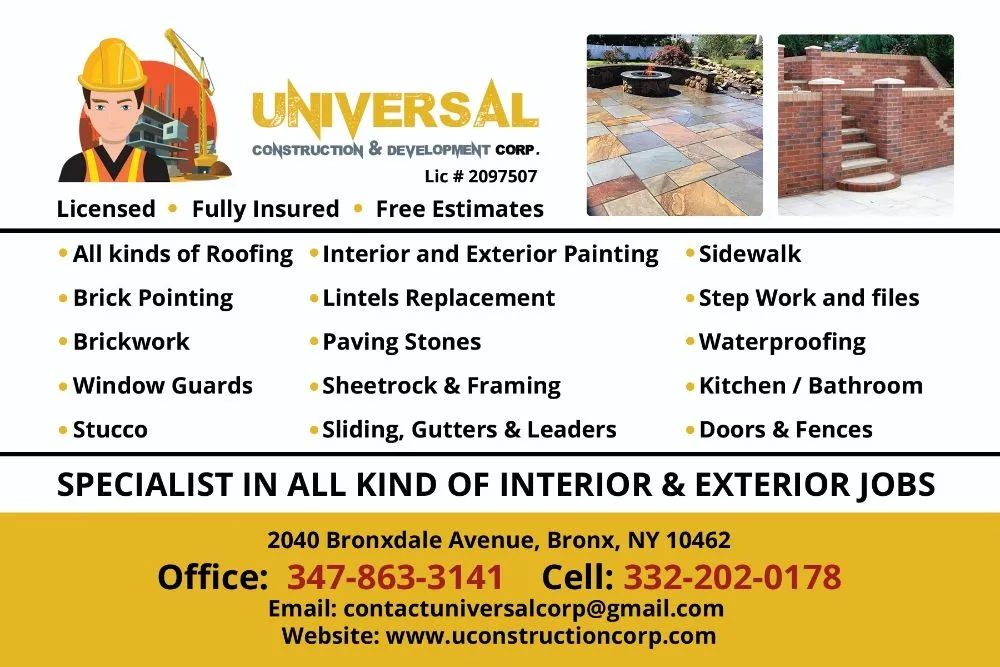 UNIVERSAL
CONSTRUCTION & DEVELOPMENT CORP.
Lic # 2097507

Licensed • Fully Insured • Free Estimates

• All kinds of Roofing
• Brick Pointing
• Brickwork
• Window Guards
• Stucco

• Interior and Exterior Painting
• Lintels Replacement
• Paving Stones
• Sheetrock & Framing
• Sliding, Gutters & Leaders

• Sidewalk
• Step Work and files
• Waterproofing
• Kitchen / Bathroom
• Doors & Fences

SPECIALIST IN ALL KIND OF INTERIOR & EXTERIOR JOBS

2040 Bronxdale Avenue, Bronx, NY 10462
Office: 347-863-3141 Cell: 332-202-0178
Email: contactuniversalcorp@gmail.com
Website: www.uconstructioncorp.com